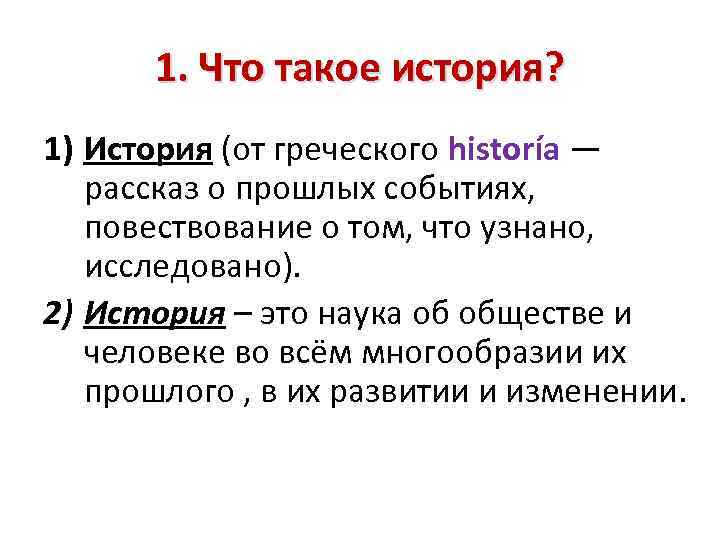 1. Что такое история?

1) История (от греческого historía — рассказ о прошлых событиях, повествование о том, что узнано, исследовано).

2) История – это наука об обществе и человеке во всём многообразии их прошлого , в их развитии и изменении.